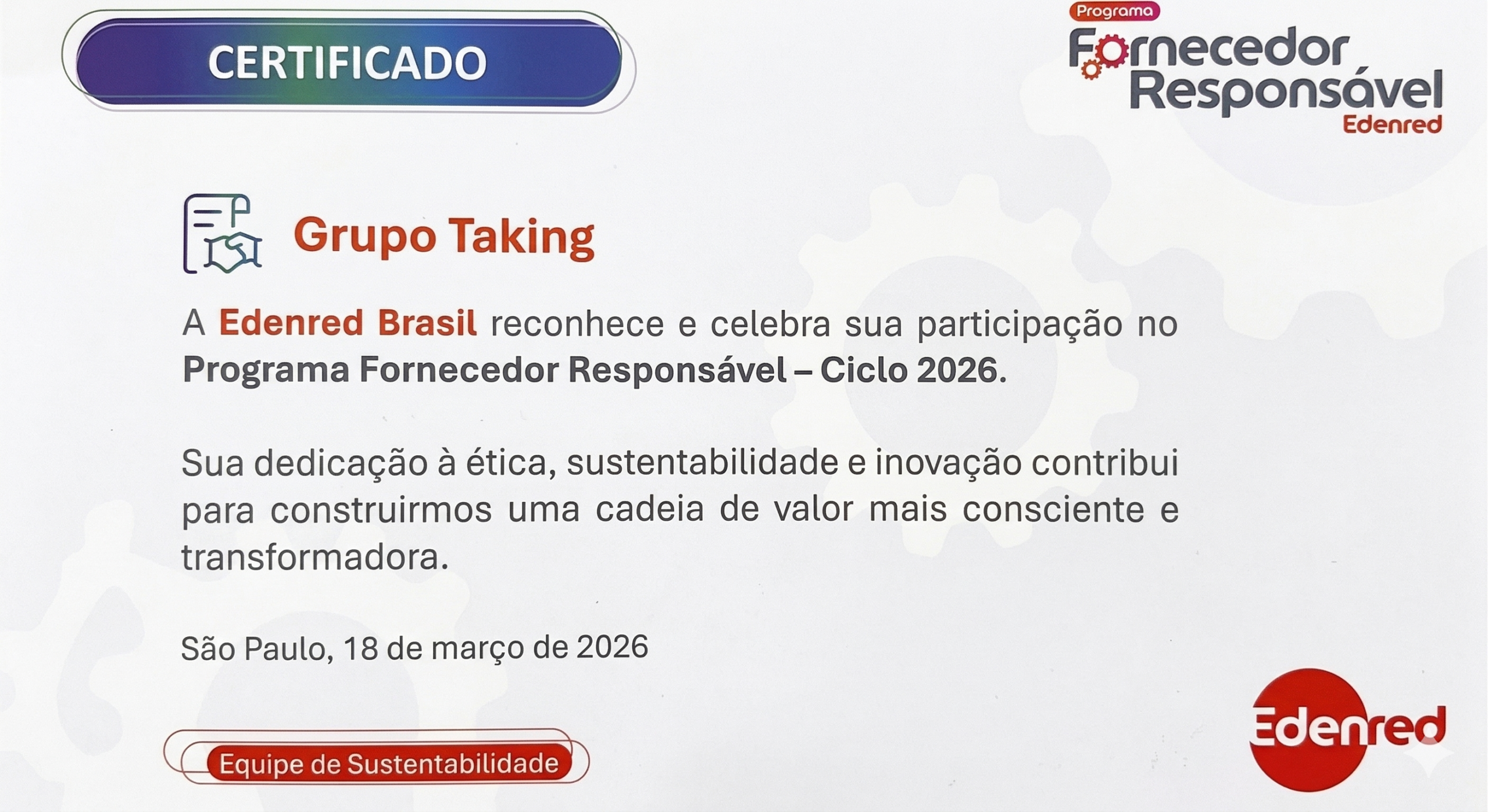 CERTIFICADO

Programa
Fornecedor
Responsável
Edenred

Grupo Taking

A Edenred Brasil reconhece e celebra sua participação no Programa Fornecedor Responsável – Ciclo 2026.

Sua dedicação à ética, sustentabilidade e inovação contribui para construirmos uma cadeia de valor mais consciente e transformadora.

São Paulo, 18 de março de 2026

Equipe de Sustentabilidade

Edenred